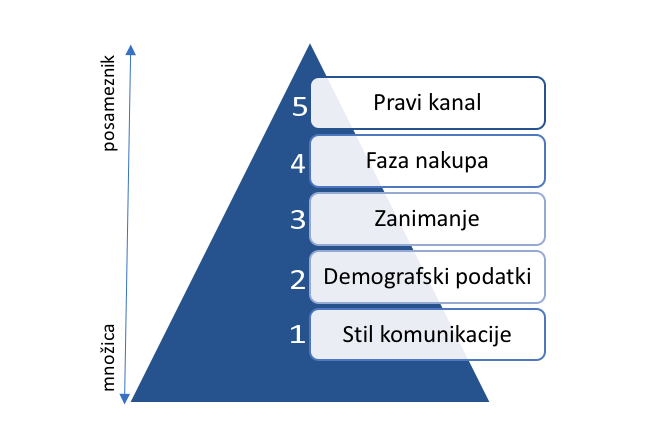 posameznik

množica

5 Pravi kanal

4 Faza nakupa

3 Zanimanje

2 Demografski podatki

1 Stil komunikacije